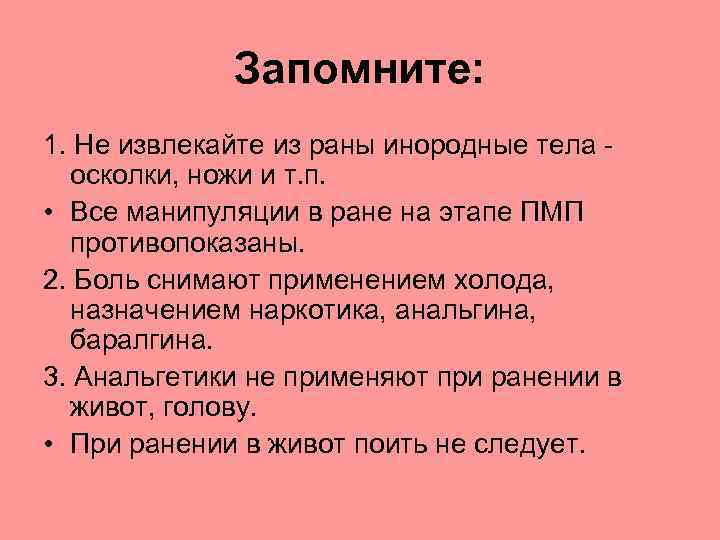 Запомните:

1. Не извлекайте из раны инородные тела - осколки, ножи и т.п.

• Все манипуляции в ране на этапе ПМП противопоказаны.

2. Боль снимают применением холода, назначением наркотика, анальгина, баралгина.

3. Анальгетики не применяют при ранении в живот, голову.

• При ранении в живот поить не следует.